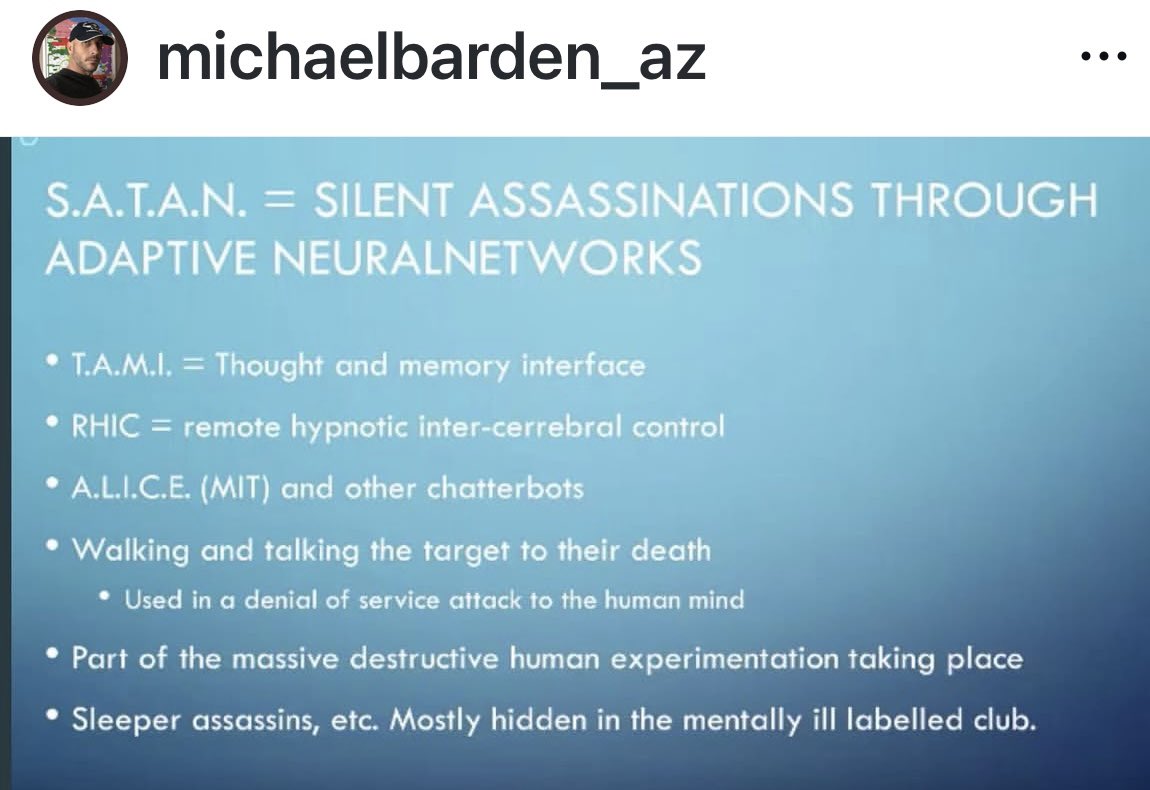 michaelbarden_az

...

S.A.T.A.N. = SILENT ASSASSINATIONS THROUGH ADAPTIVE NEURALNETWORKS

• T.A.M.I. = Thought and memory interface
• RHIC = remote hypnotic inter-cerrebral control
• A.L.I.C.E. (MIT) and other chatterbots
• Walking and talking the target to their death
  • Used in a denial of service attack to the human mind
• Part of the massive destructive human experimentation taking place
• Sleeper assassins, etc. Mostly hidden in the mentally ill labelled club.